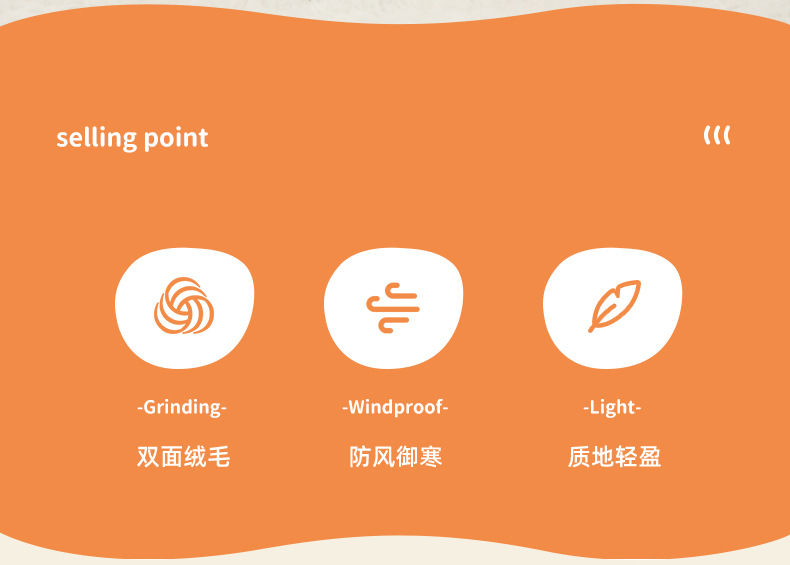 selling point

-Grinding-
双面绒毛

-Windproof-
防风御寒

-Light-
质地轻盈